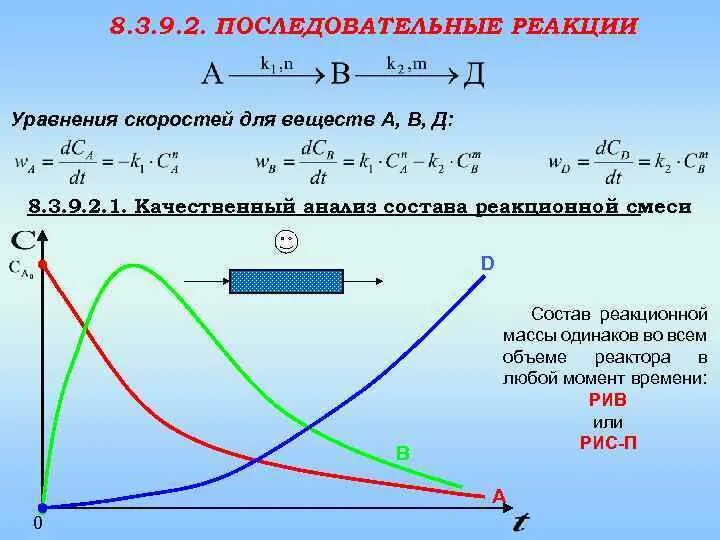 8.3.9.2. ПОСЛЕДОВАТЕЛЬНЫЕ РЕАКЦИИ

$A \xrightarrow{k_1, n} B \xrightarrow{k_2, m} Д$

Уравнения скоростей для веществ А, В, Д:

$w_A = \frac{dC_A}{dt} = -k_1 \cdot C_A^n$ $w_B = \frac{dC_B}{dt} = k_1 \cdot C_A^n - k_2 \cdot C_B^m$ $w_D = \frac{dC_D}{dt} = k_2 \cdot C_B^m$

8.3.9.2.1. Качественный анализ состава реакционной смеси

C

$C_{A_0}$

D

B

A

0

t

Состав реакционной массы одинаков во всем объеме реактора в любой момент времени:

РИВ

или

РИС-П